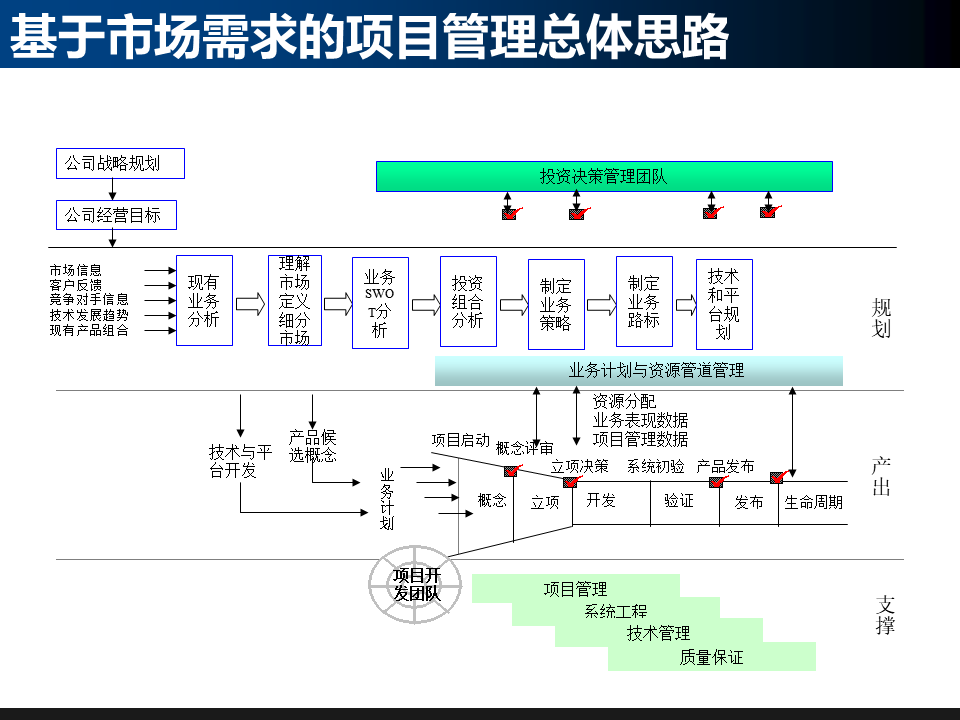 基于市场需求的项目管理总体思路

公司战略规划

公司经营目标

投资决策管理团队

市场信息
客户反馈
竞争对手信息
技术发展趋势
现有产品组合

现有业务分析

理解市场定义细分市场

业务SWOT分析

投资组合分析

制定业务策略

制定业务路标

技术和平台规划

规划

业务计划与资源管道管理

资源分配
业务表现数据
项目管理数据

技术与平台开发

产品候选概念

业务计划

项目启动

概念评审

立项决策

系统初验

产品发布

概念

立项

开发

验证

发布

生命周期

产出

项目开发团队

项目管理

系统工程

技术管理

质量保证

支撑